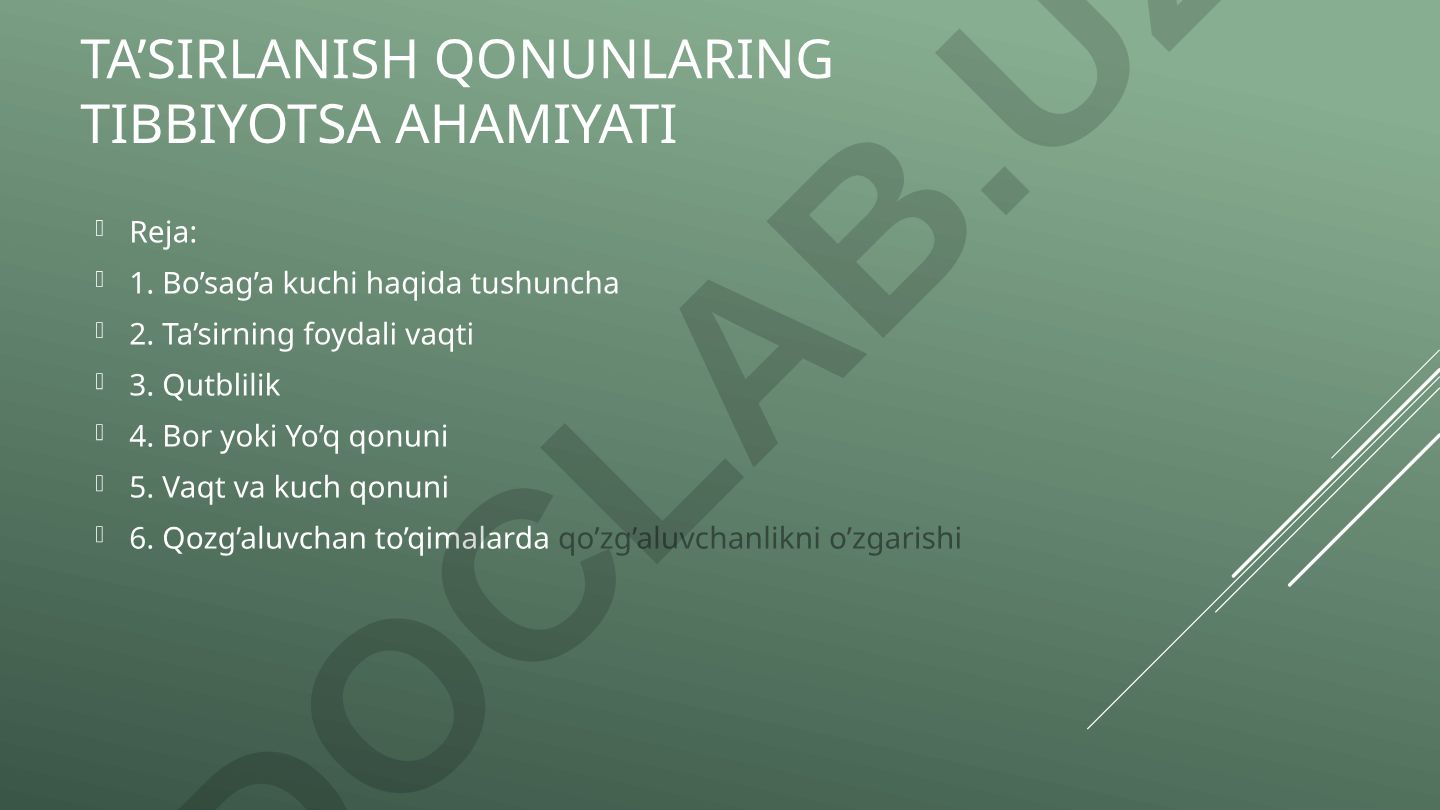 TA’SIRLANISH QONUNLARING TIBBIYOTSA AHAMIYATI

Reja:

1. Bo’sag’a kuchi haqida tushuncha

2. Ta’sirning foydali vaqti

3. Qutblilik

4. Bor yoki Yo’q qonuni

5. Vaqt va kuch qonuni

6. Qozg’aluvchan to’qimalarda qo’zg’aluvchanlikni o’zgarishi

DOCLAB.UZ